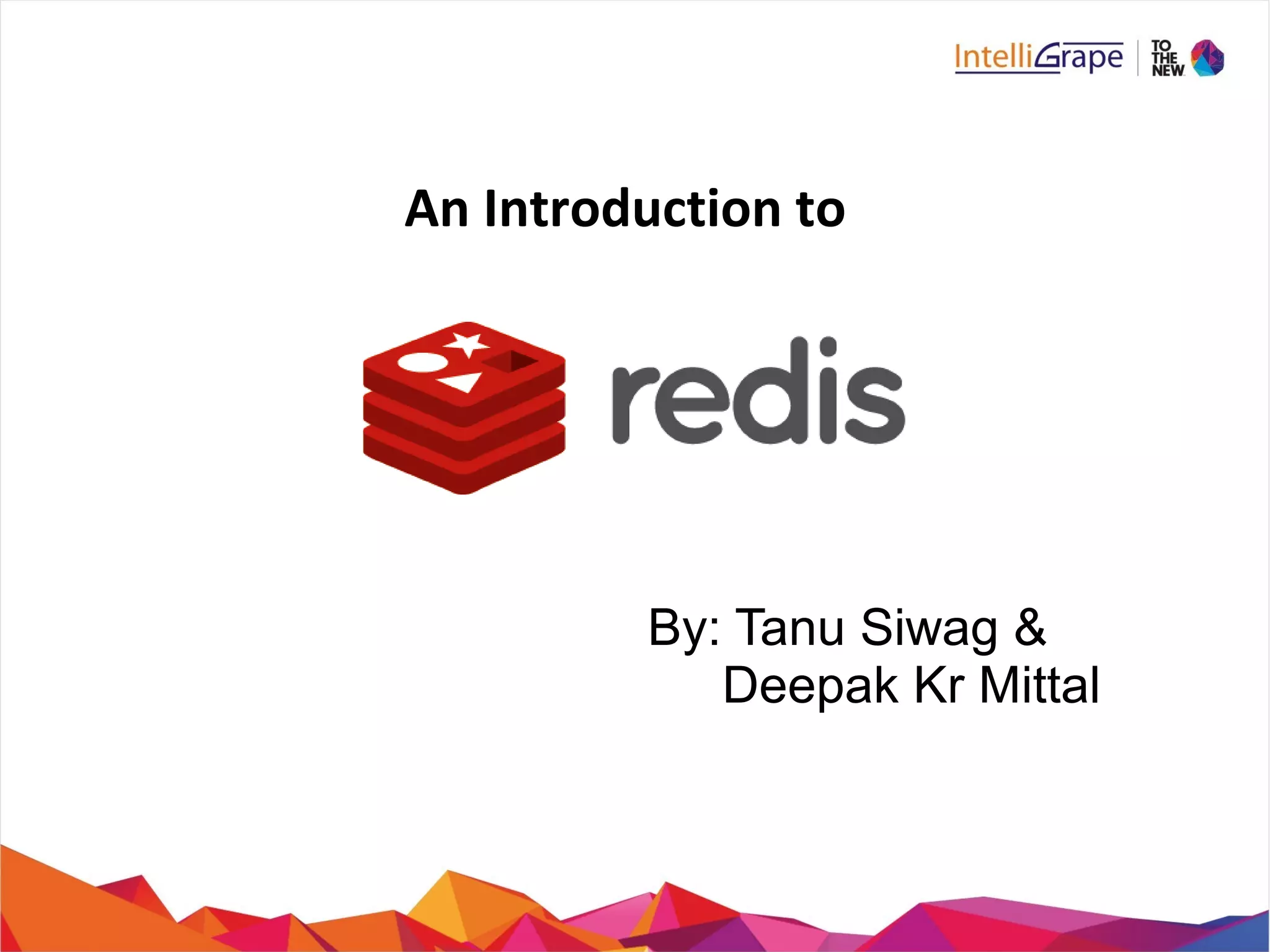 IntelliGrape | TO THE NEW

An Introduction to

redis

By: Tanu Siwag &
Deepak Kr Mittal